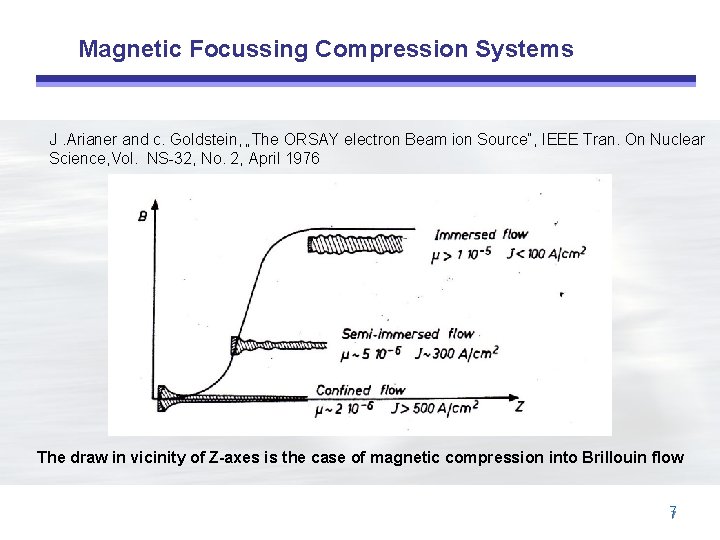 Magnetic Focussing Compression Systems

J .Arianer and c. Goldstein, „The ORSAY electron Beam ion Source", IEEE Tran. On Nuclear Science,Vol. NS-32, No. 2, April 1976

B

Immersed flow
$\mu > 1\ 10^{-5}$ $J < 100\ A/cm^2$

Semi-immersed flow
$\mu \sim 5\ 10^{-6}$ $J \sim 300\ A/cm^2$

Confined flow
$\mu \sim 2\ 10^{-6}$ $J > 500\ A/cm^2$

Z

The draw in vicinity of Z-axes is the case of magnetic compression into Brillouin flow

7